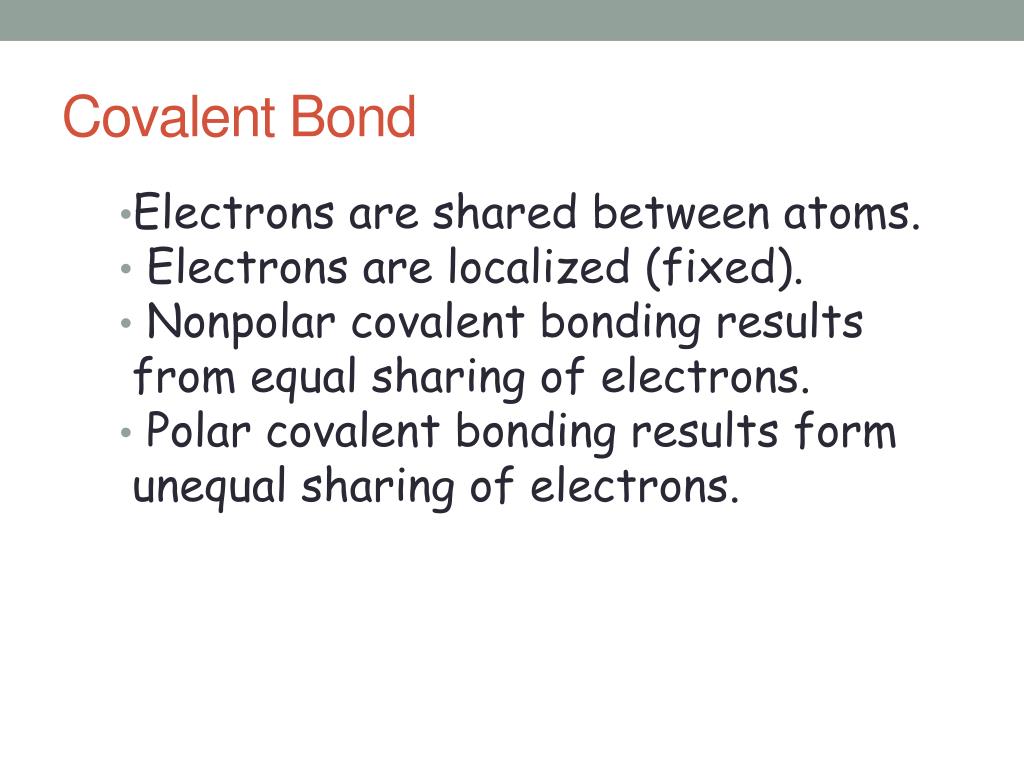 Covalent Bond

• Electrons are shared between atoms.
• Electrons are localized (fixed).
• Nonpolar covalent bonding results from equal sharing of electrons.
• Polar covalent bonding results form unequal sharing of electrons.